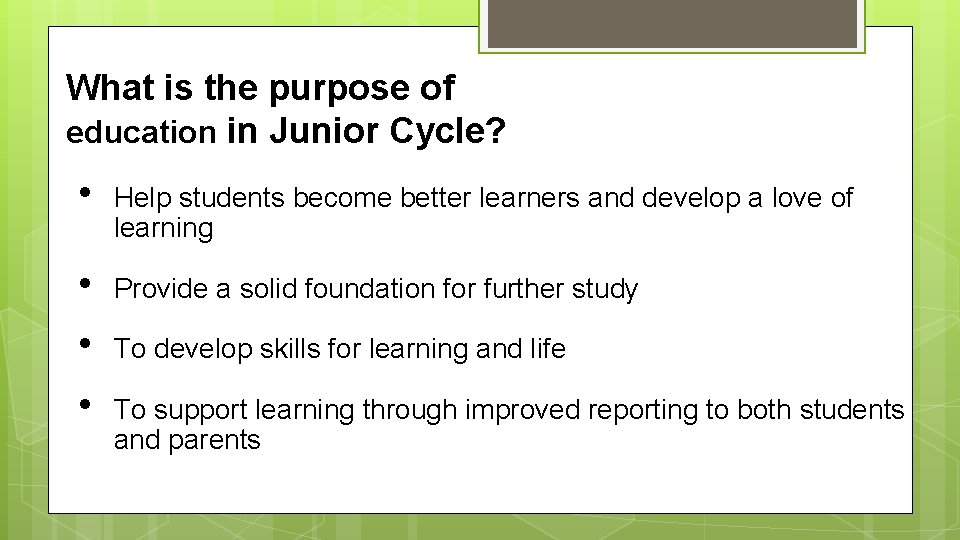 What is the purpose of education in Junior Cycle?

• Help students become better learners and develop a love of learning

• Provide a solid foundation for further study

• To develop skills for learning and life

• To support learning through improved reporting to both students and parents